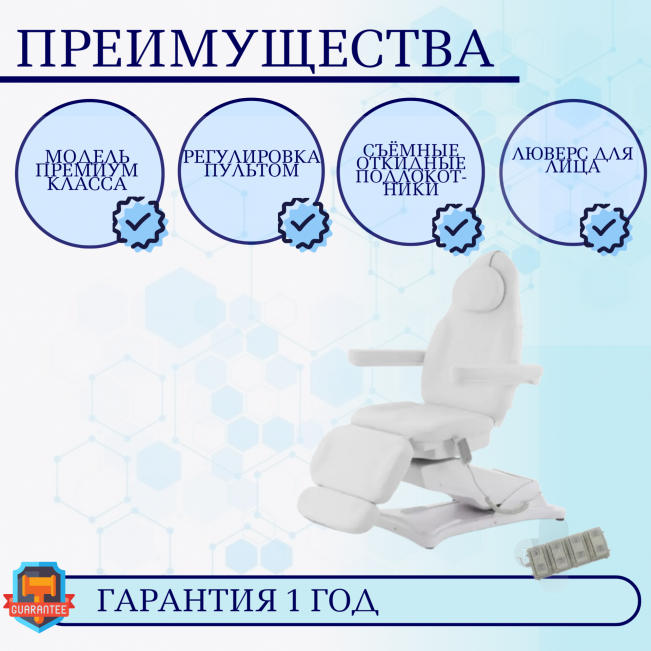 ПРЕИМУЩЕСТВА

МОДЕЛЬ ПРЕМИУМ КЛАССА

РЕГУЛИРОВКА ПУЛЬТОМ

СЪЁМНЫЕ ОТКИДНЫЕ ПОДЛОКОТНИКИ

ЛЮВЕРС ДЛЯ ЛИЦА

GUARANTEE

ГАРАНТИЯ 1 ГОД